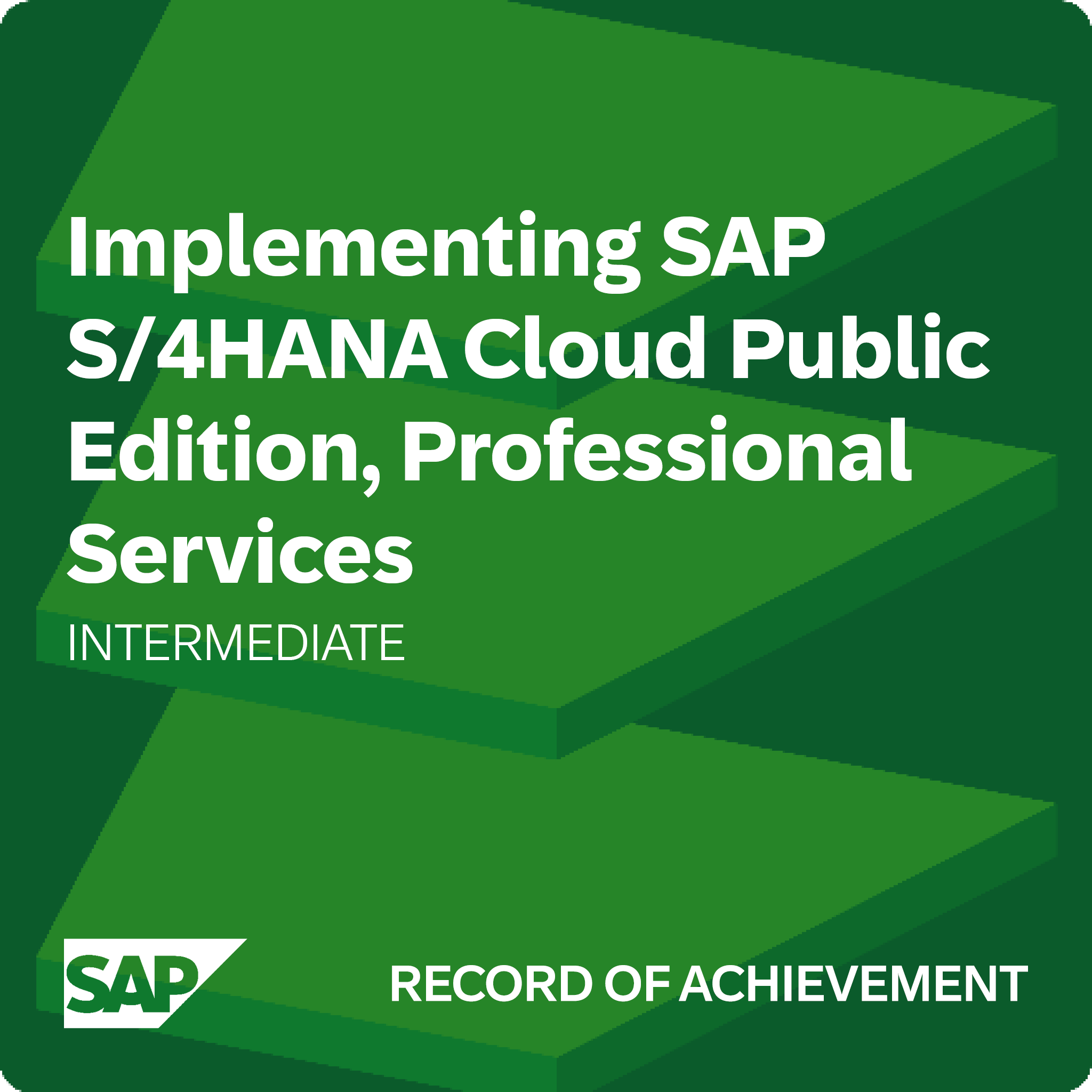 Implementing SAP S/4HANA Cloud Public Edition, Professional Services

INTERMEDIATE

SAP

RECORD OF ACHIEVEMENT